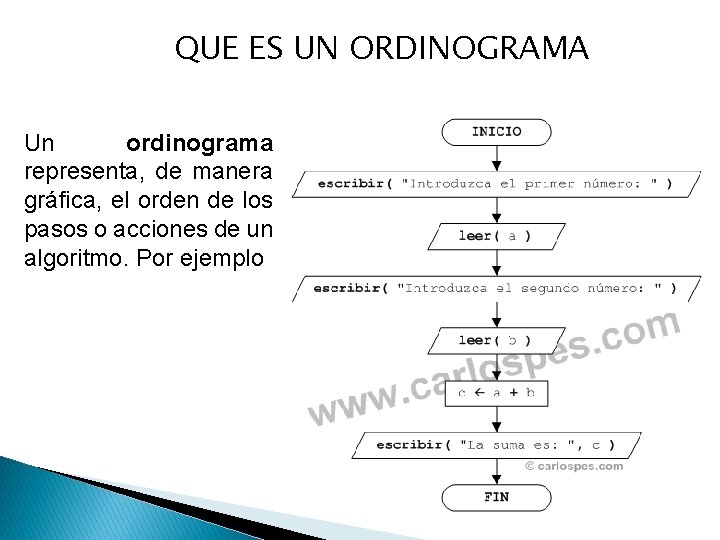 QUE ES UN ORDINOGRAMA

Un ordinograma representa, de manera gráfica, el orden de los pasos o acciones de un algoritmo. Por ejemplo

INICIO

escribir( "Introduzca el primer número: " )

leer( a )

escribir( "Introduzca el segundo número: " )

leer( b )

c ← a + b

escribir( "La suma es: ", c )

© carlospes.com

FIN

www.carlospes.com